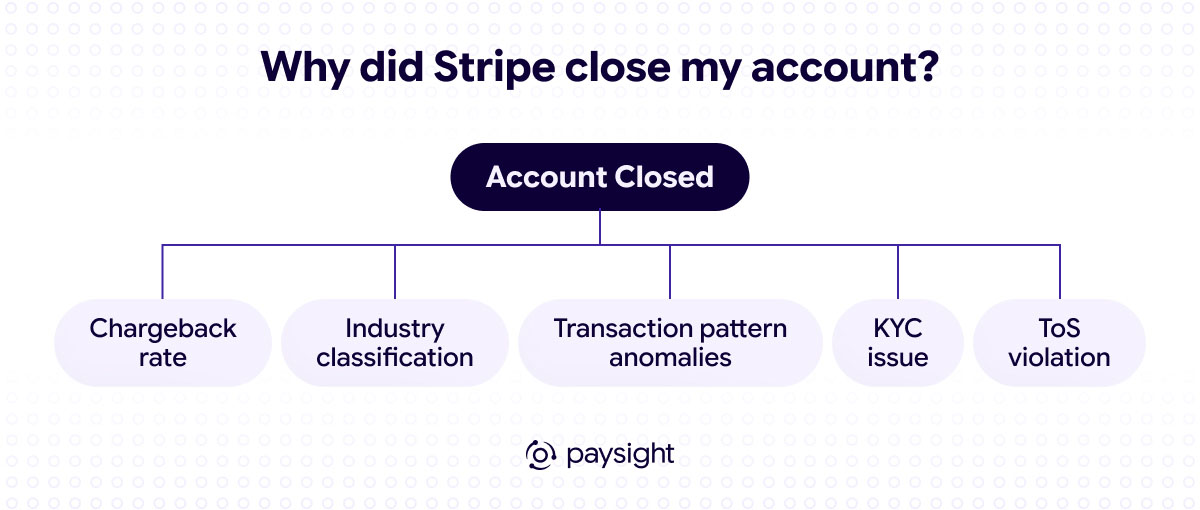 Why did Stripe close my account?

Account Closed

Chargeback rate

Industry classification

Transaction pattern anomalies

KYC issue

ToS violation

paysight